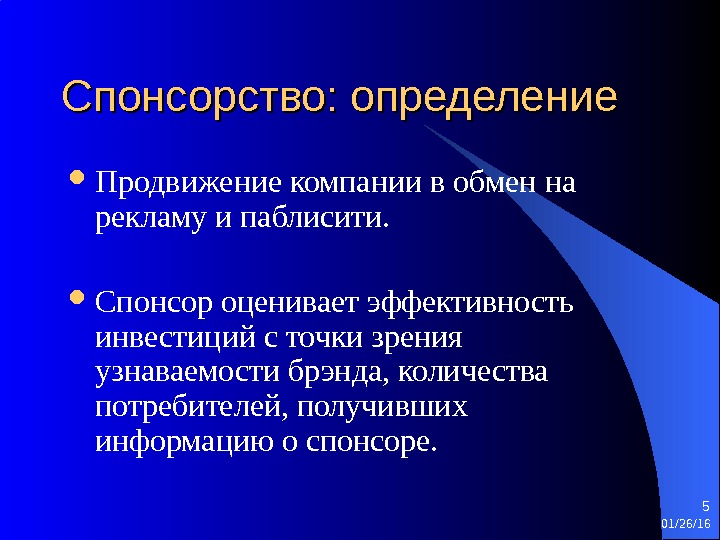 Спонсорство: определение

• Продвижение компании в обмен на рекламу и паблисити.

• Спонсор оценивает эффективность инвестиций с точки зрения узнаваемости брэнда, количества потребителей, получивших информацию о спонсоре.

5
01/26/16